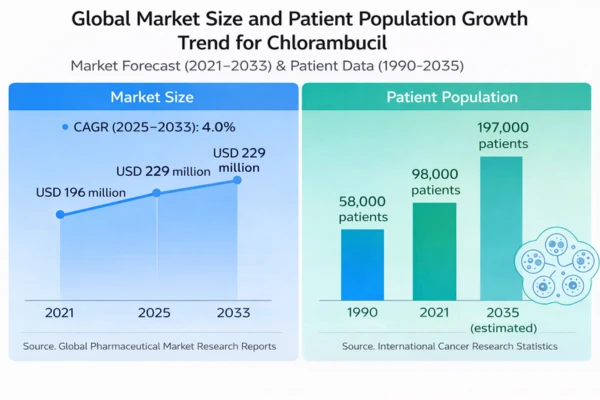 Global Market Size and Patient Population Growth Trend for Chlorambucil

Market Forecast (2021–2033) & Patient Data (1990–2035)

Market Size

CAGR (2025–2033): 4.0%

USD 196 million

USD 229 million

USD 229 million

2021

2025

2033

Source. Global Pharmaceutical Market Research Reports

Patient Population

58,000 patients

98,000 patients

197,000 patients

1990

2021

2035 (estimated)

Source. International Cancer Research Statistics